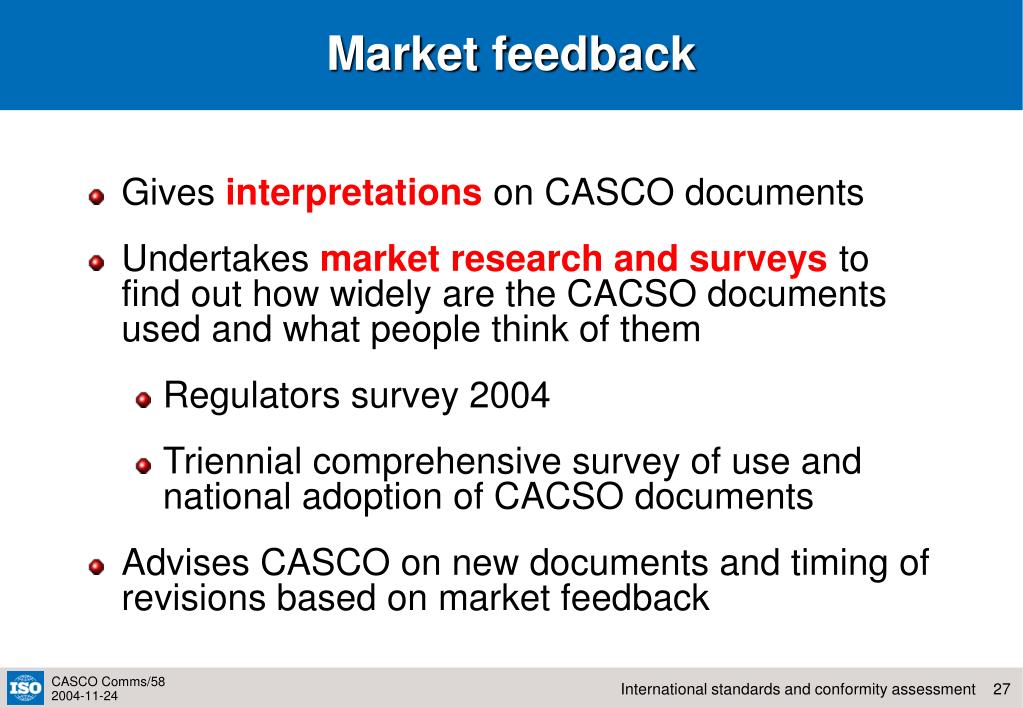 Market feedback

Gives interpretations on CASCO documents

Undertakes market research and surveys to find out how widely are the CACSO documents used and what people think of them

Regulators survey 2004

Triennial comprehensive survey of use and national adoption of CACSO documents

Advises CASCO on new documents and timing of revisions based on market feedback

ISO

CASCO Comms/58
2004-11-24

International standards and conformity assessment 27